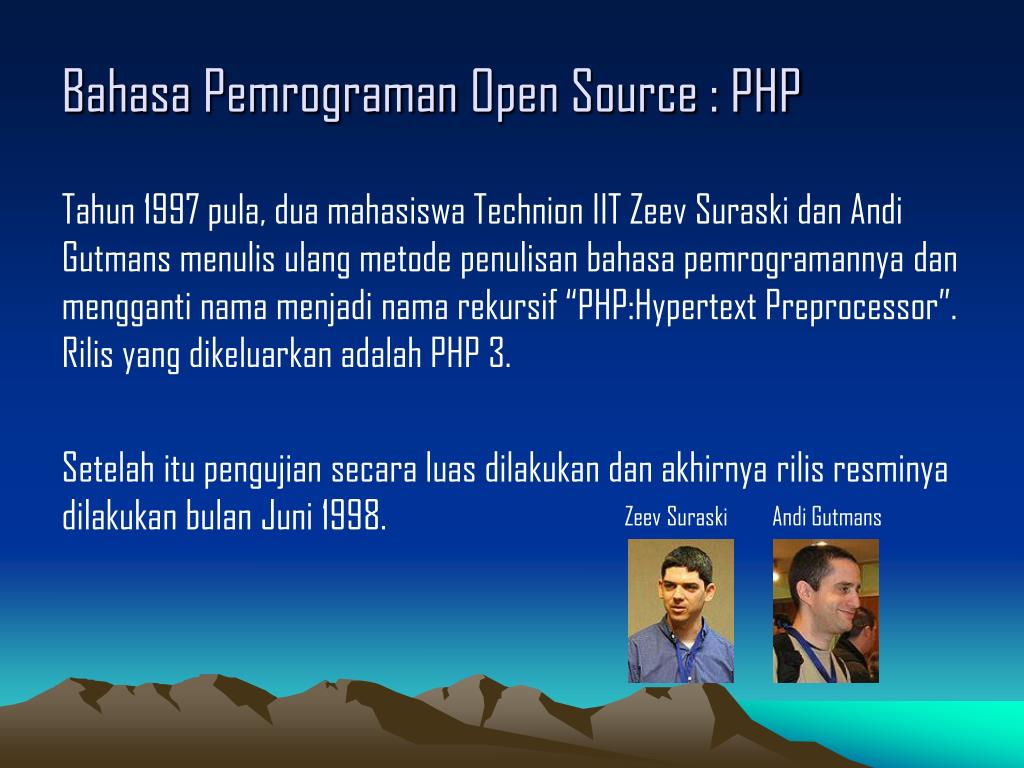 Bahasa Pemrograman Open Source : PHP

Tahun 1997 pula, dua mahasiswa Technion IIT Zeev Suraski dan Andi Gutmans menulis ulang metode penulisan bahasa pemrogramannya dan mengganti nama menjadi nama rekursif “PHP:Hypertext Preprocessor”. Rilis yang dikeluarkan adalah PHP 3.

Setelah itu pengujian secara luas dilakukan dan akhirnya rilis resminya dilakukan bulan Juni 1998.

Zeev Suraski

Andi Gutmans